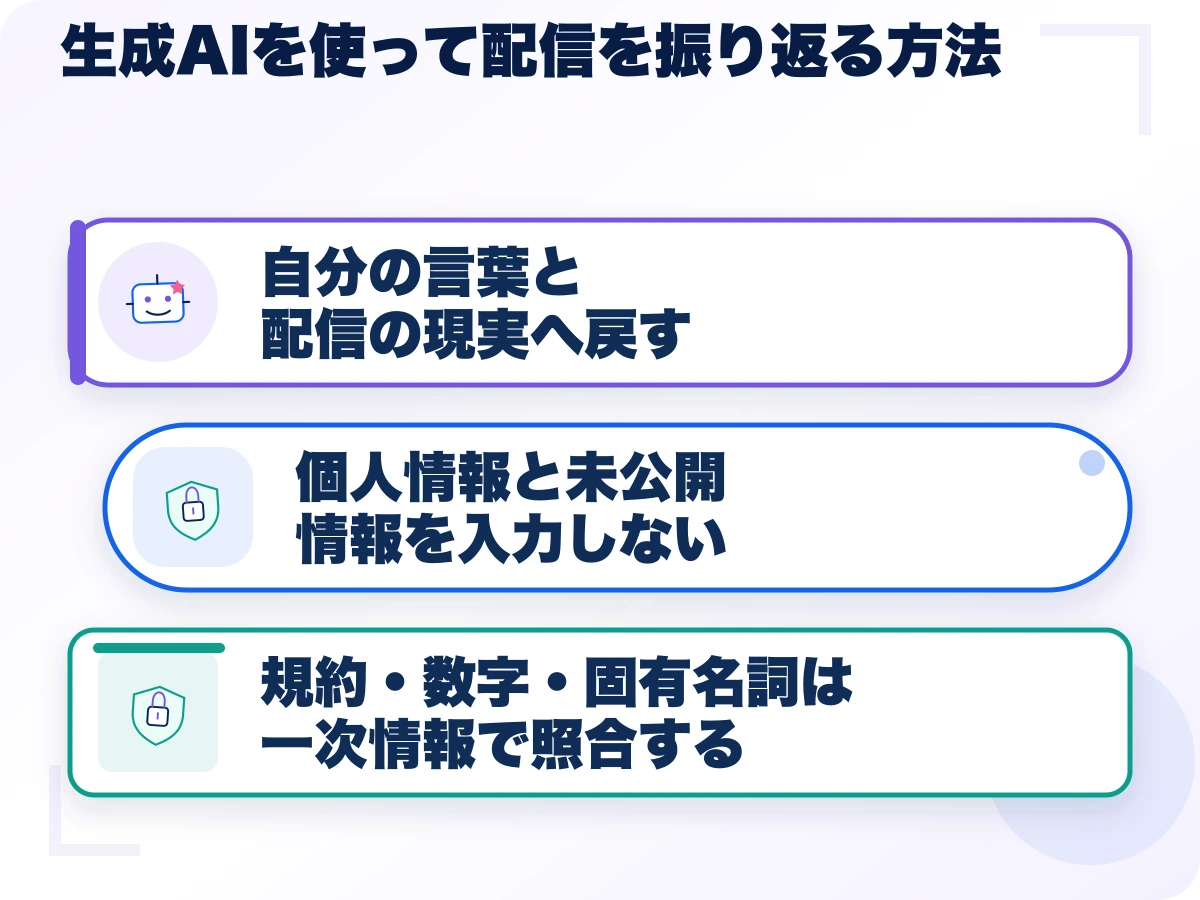 生成AIを使って配信を振り返る方法

自分の言葉と
配信の現実へ戻す

個人情報と未公開
情報を入力しない

規約・数字・固有名詞は
一次情報で照合する